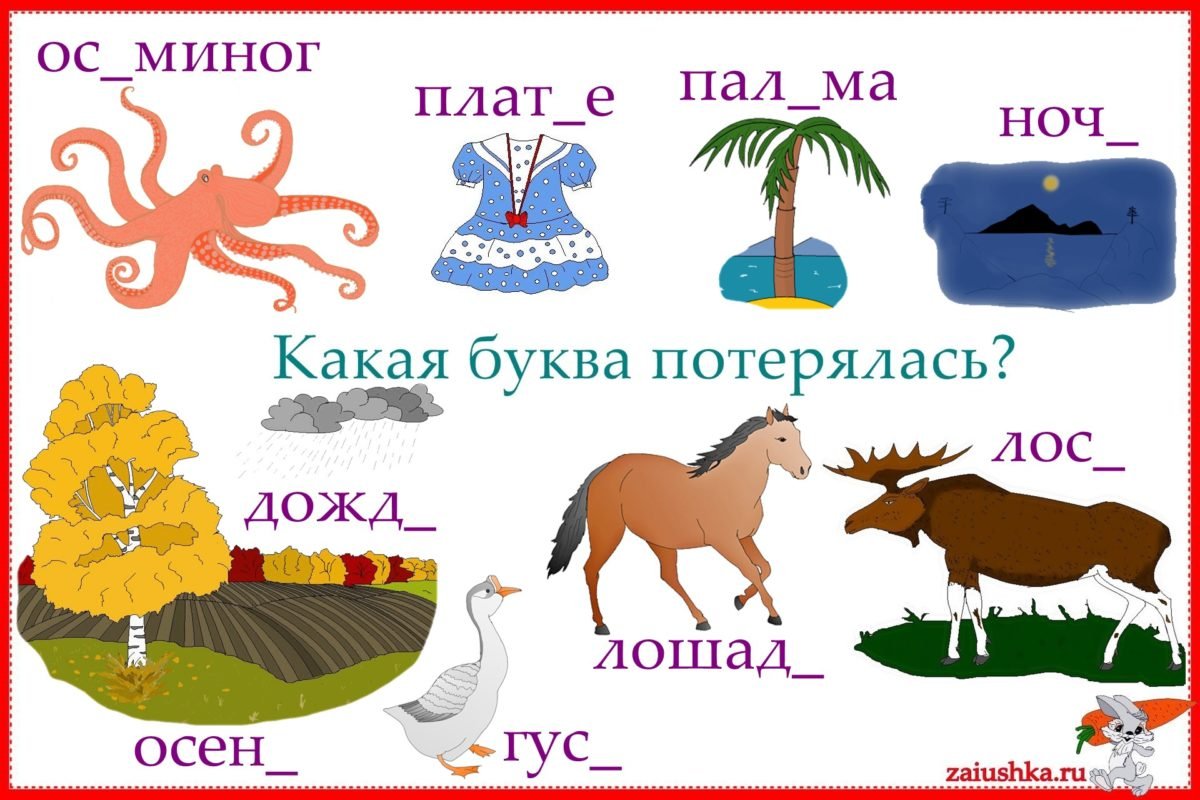 ос_миног

плат_е

пал_ма

ноч_

Какая буква потерялась?

дожд_

лос_

лошад_

осен_

гус_

zaiushka.ru